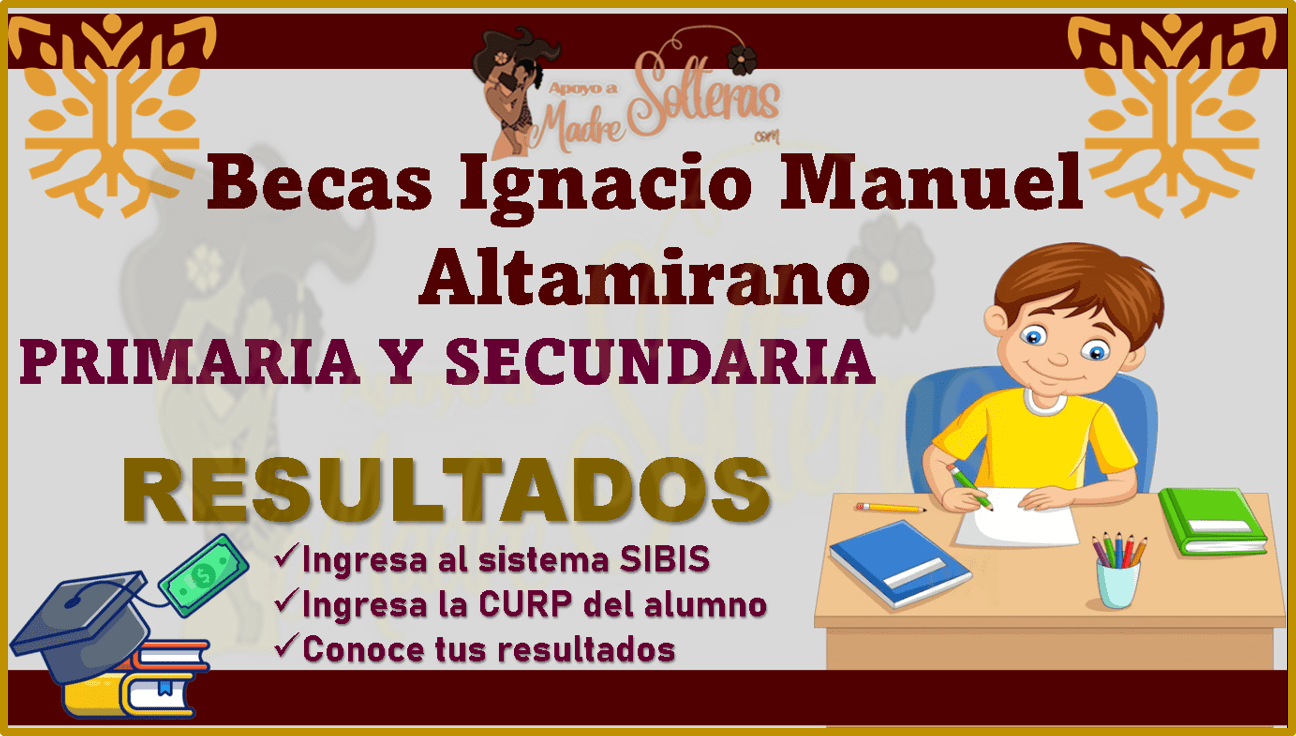 Apoyo a Madre Solteras .com

Becas Ignacio Manuel Altamirano

PRIMARIA Y SECUNDARIA

RESULTADOS

✓Ingresa al sistema SIBIS
✓Ingresa la CURP del alumno
✓Conoce tus resultados